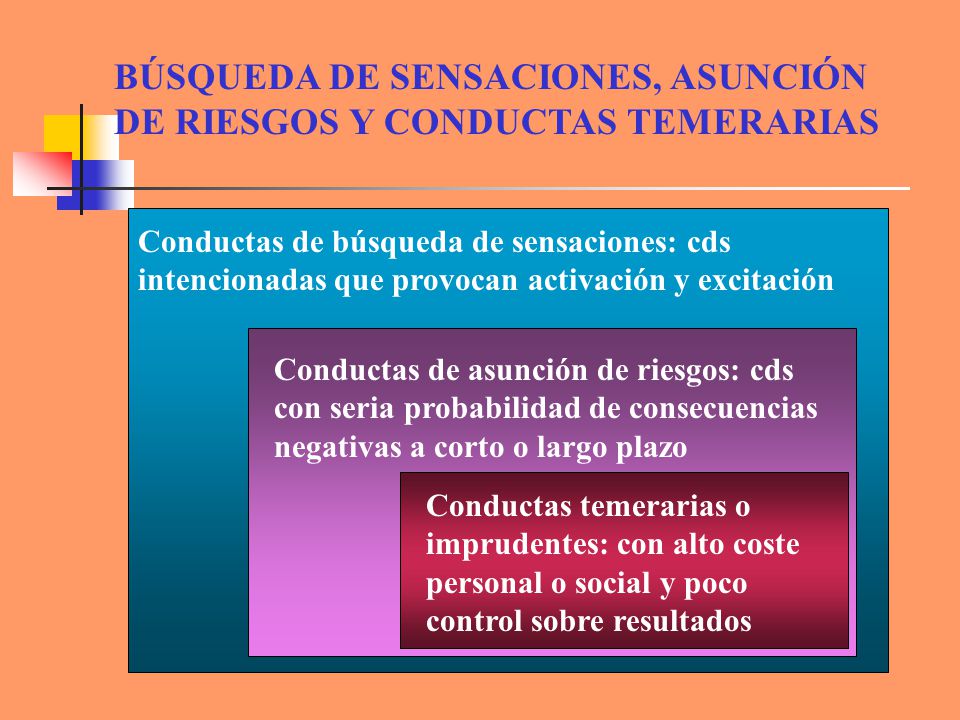 BÚSQUEDA DE SENSACIONES, ASUNCIÓN DE RIESGOS Y CONDUCTAS TEMERARIAS

Conductas de búsqueda de sensaciones: cds intencionadas que provocan activación y excitación

Conductas de asunción de riesgos: cds con seria probabilidad de consecuencias negativas a corto o largo plazo

Conductas temerarias o imprudentes: con alto coste personal o social y poco control sobre resultados